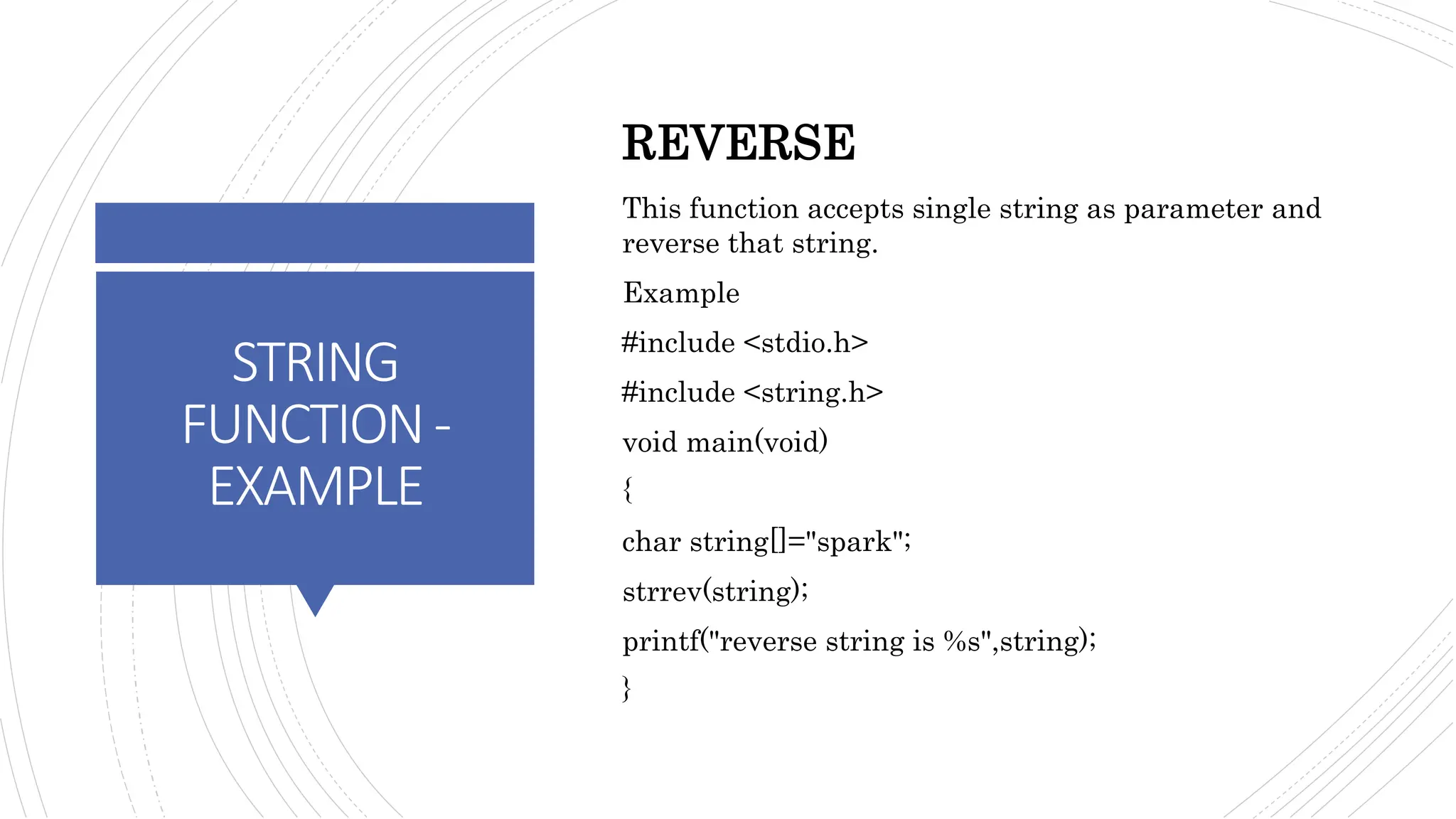 STRING FUNCTION - EXAMPLE

REVERSE

This function accepts single string as parameter and reverse that string.

Example

#include <stdio.h>

#include <string.h>

void main(void)

{

char string[]="spark";

strrev(string);

printf("reverse string is %s",string);

}